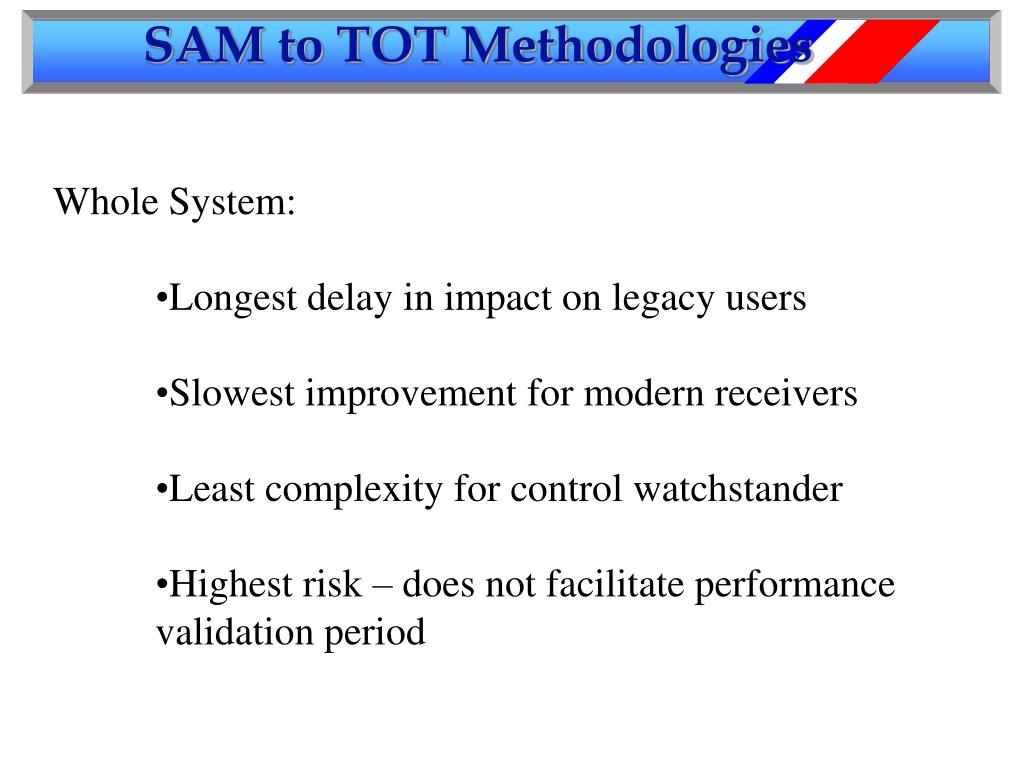 SAM to TOT Methodologies

Whole System:

•Longest delay in impact on legacy users

•Slowest improvement for modern receivers

•Least complexity for control watchstander

•Highest risk – does not facilitate performance validation period